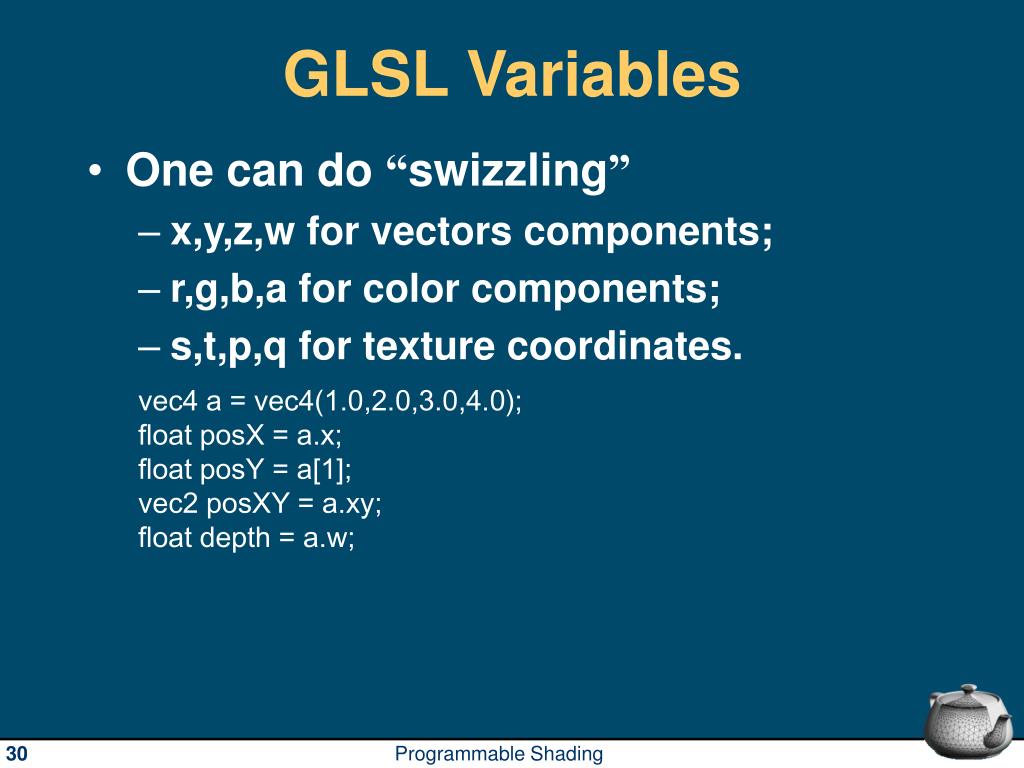 GLSL Variables

• One can do “swizzling”
– x,y,z,w for vectors components;
– r,g,b,a for color components;
– s,t,p,q for texture coordinates.

vec4 a = vec4(1.0,2.0,3.0,4.0);
float posX = a.x;
float posY = a[1];
vec2 posXY = a.xy;
float depth = a.w;

30

Programmable Shading